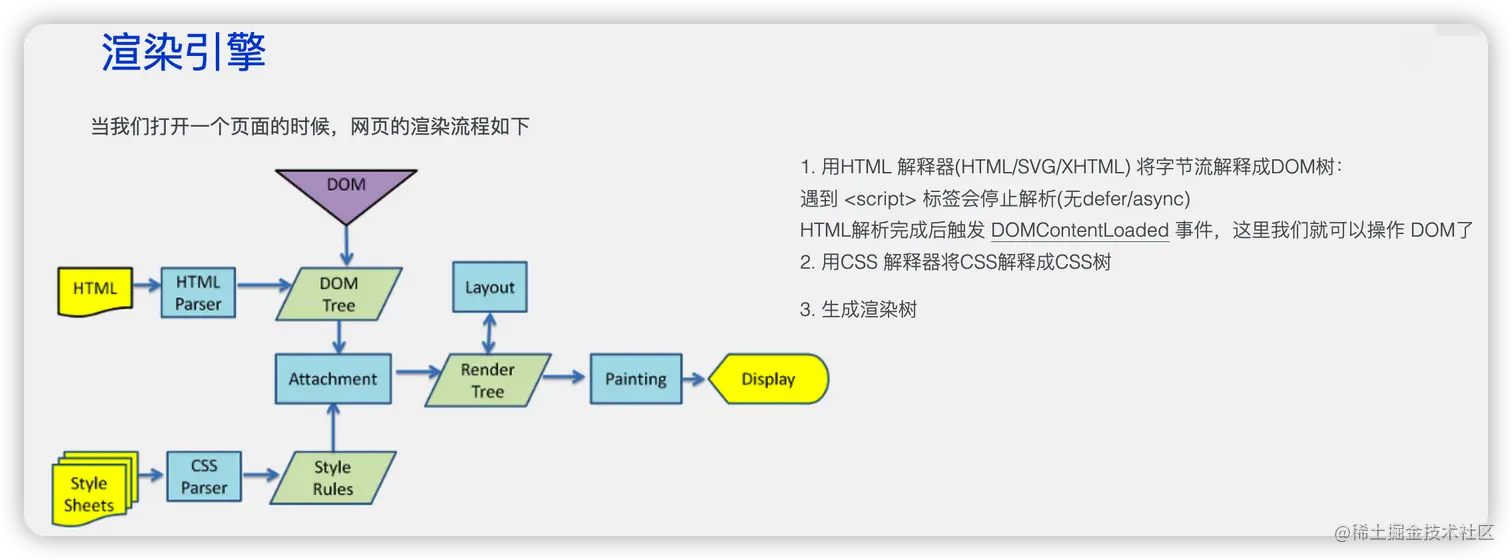 渲染引擎

当我们打开一个页面的时候，网页的渲染流程如下

DOM

HTML

HTML Parser

DOM Tree

Layout

Attachment

Render Tree

Painting

Display

Style Sheets

CSS Parser

Style Rules

1. 用HTML 解释器(HTML/SVG/XHTML) 将字节流解释成DOM树：
遇到 <script> 标签会停止解析(无defer/async)
HTML解析完成后触发 DOMContentLoaded 事件，这里我们就可以操作 DOM了
2. 用CSS 解释器将CSS解释成CSS树

3. 生成渲染树

@稀土掘金技术社区